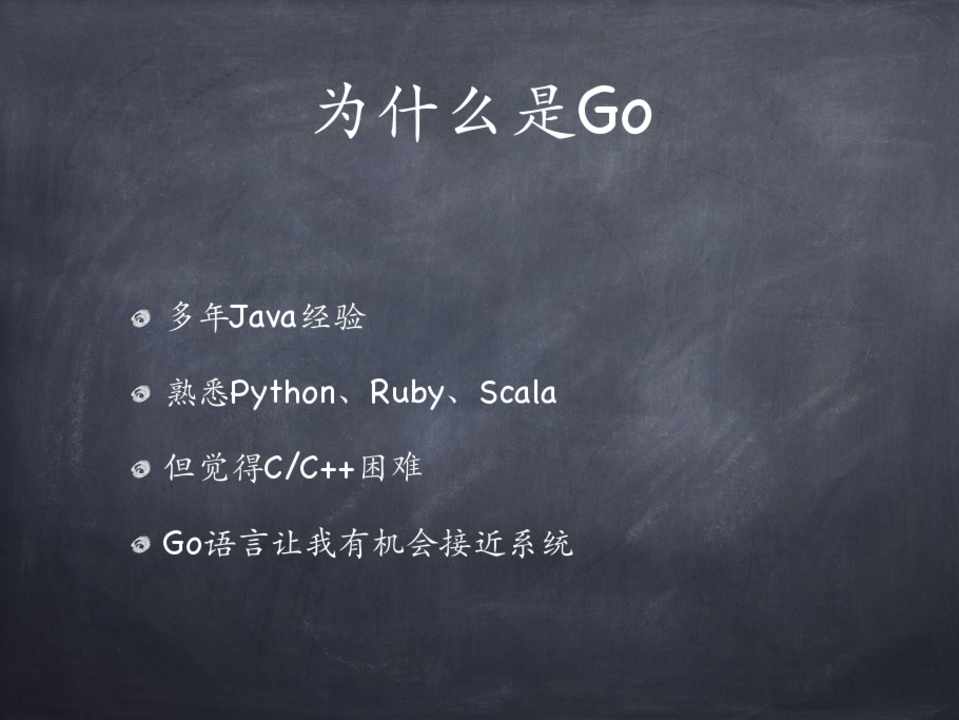 为什么是Go

多年Java经验

熟悉Python、Ruby、Scala

但觉得C/C++困难

Go语言让我有机会接近系统